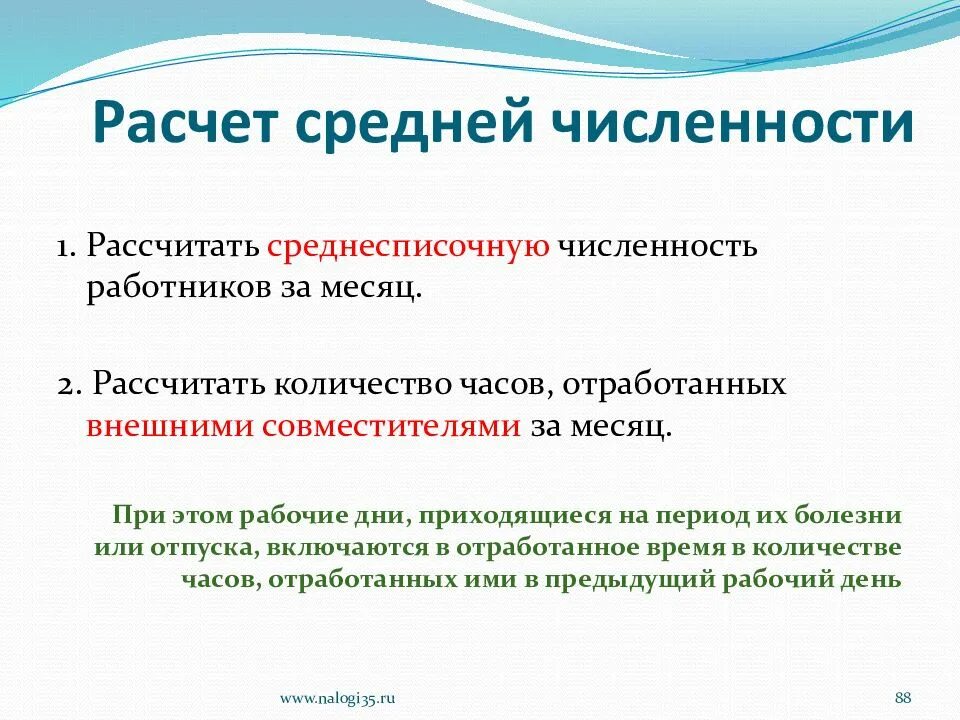 Расчет средней численности

1. Рассчитать среднесписочную численность работников за месяц.

2. Рассчитать количество часов, отработанных внешними совместителями за месяц.

При этом рабочие дни, приходящиеся на период их болезни или отпуска, включаются в отработанное время в количестве часов, отработанных ими в предыдущий рабочий день

www.nalogi35.ru

88